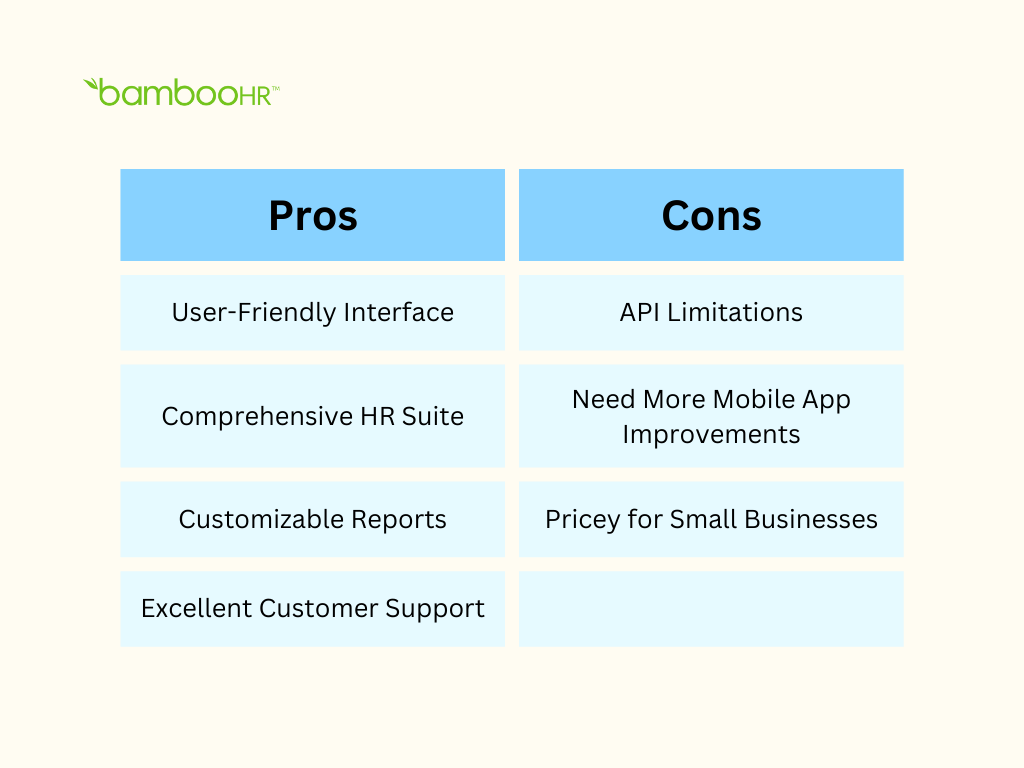 bambooHR™

| Pros | Cons |
|---|---|
| User-Friendly Interface | API Limitations |
| Comprehensive HR Suite | Need More Mobile App Improvements |
| Customizable Reports | Pricey for Small Businesses |
| Excellent Customer Support | |